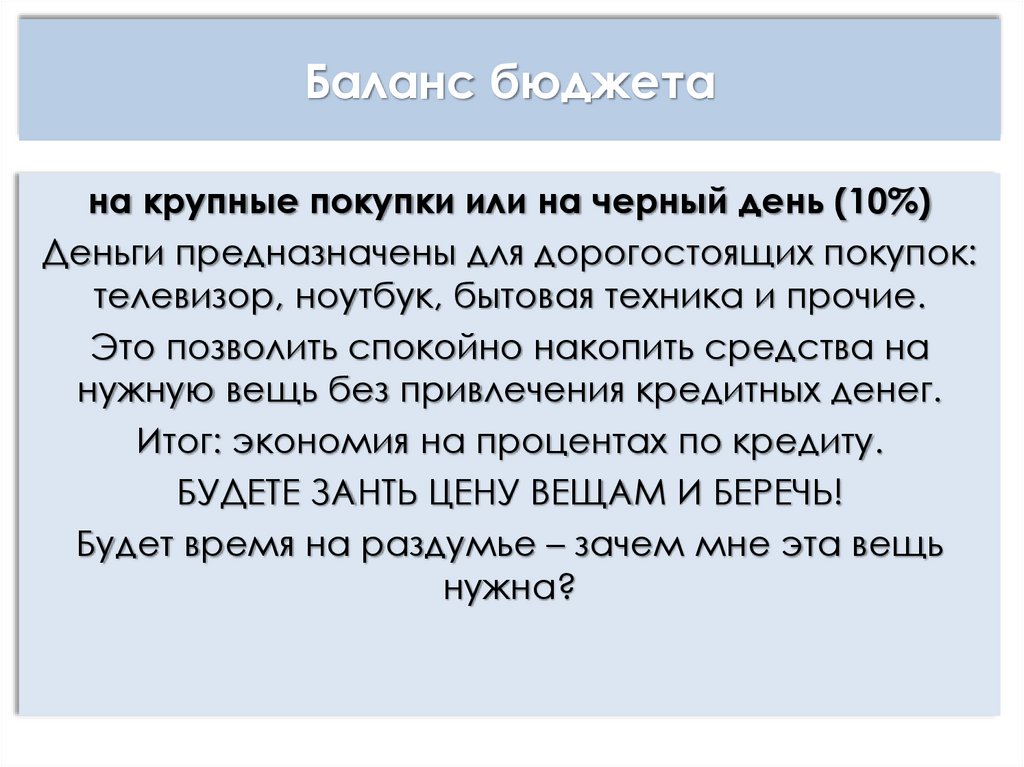 Баланс бюджета

на крупные покупки или на черный день (10%)

Деньги предназначены для дорогостоящих покупок: телевизор, ноутбук, бытовая техника и прочие.

Это позволить спокойно накопить средства на нужную вещь без привлечения кредитных денег.

Итог: экономия на процентах по кредиту.

БУДЕТЕ ЗАНТЬ ЦЕНУ ВЕЩАМ И БЕРЕЧЬ!

Будет время на раздумье – зачем мне эта вещь нужна?